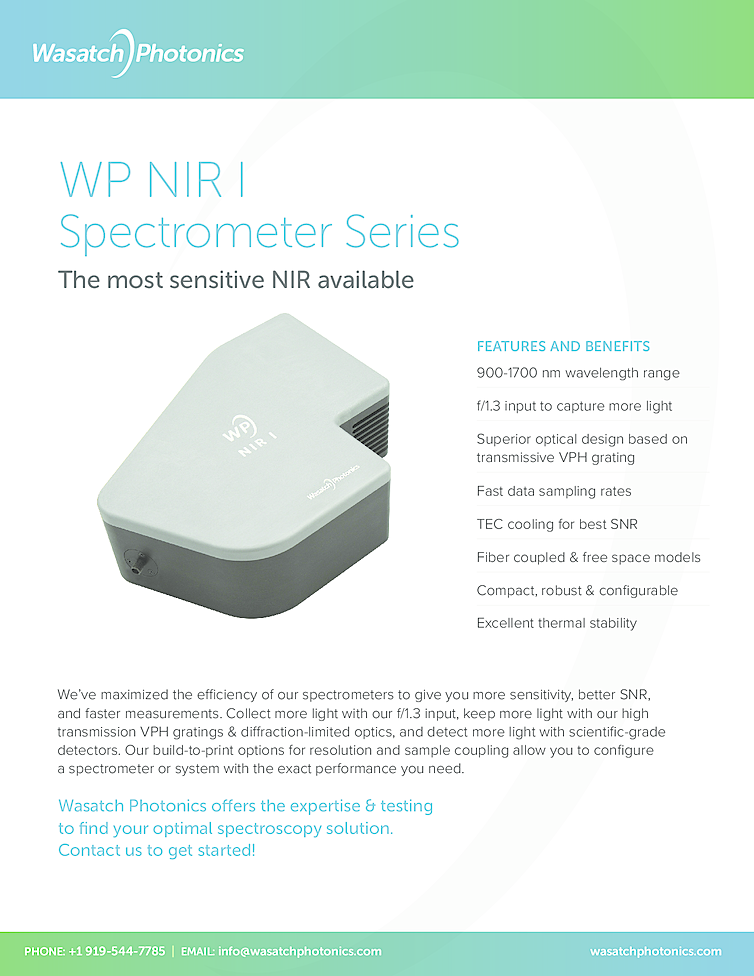 Wasatch Photonics

WP NIR I
Spectrometer Series

The most sensitive NIR available

WP
NIR I
Wasatch Photonics

FEATURES AND BENEFITS

900-1700 nm wavelength range

f/1.3 input to capture more light

Superior optical design based on transmissive VPH grating

Fast data sampling rates

TEC cooling for best SNR

Fiber coupled & free space models

Compact, robust & configurable

Excellent thermal stability

We've maximized the efficiency of our spectrometers to give you more sensitivity, better SNR, and faster measurements. Collect more light with our f/1.3 input, keep more light with our high transmission VPH gratings & diffraction-limited optics, and detect more light with scientific-grade detectors. Our build-to-print options for resolution and sample coupling allow you to configure a spectrometer or system with the exact performance you need.

Wasatch Photonics offers the expertise & testing to find your optimal spectroscopy solution. Contact us to get started!

PHONE: +1 919-544-7785 | EMAIL: info@wasatchphotonics.com

wasatchphotonics.com